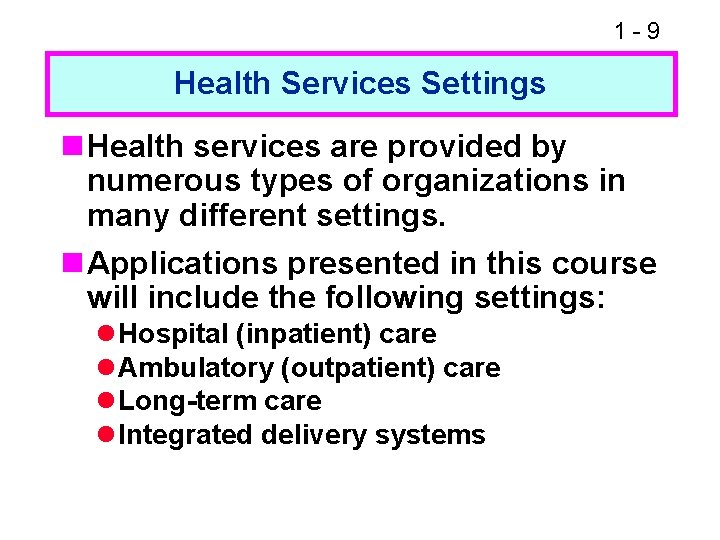 1 - 9

Health Services Settings

Health services are provided by numerous types of organizations in many different settings.

Applications presented in this course will include the following settings:

Hospital (inpatient) care

Ambulatory (outpatient) care

Long-term care

Integrated delivery systems